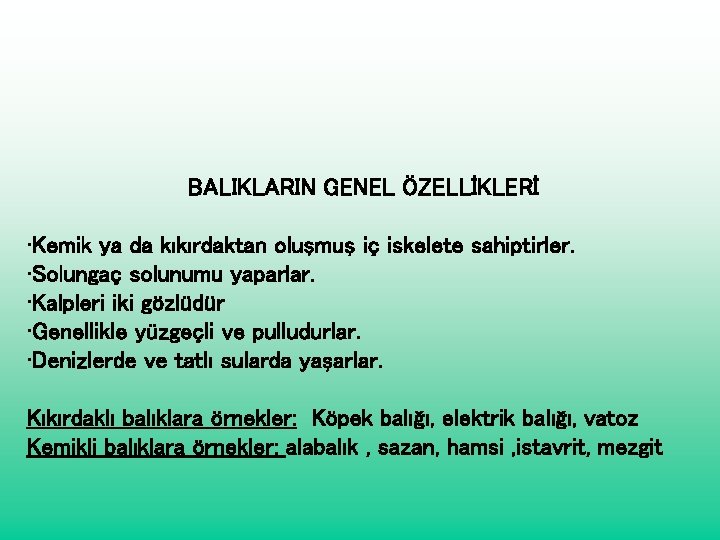 BALIKLARIN GENEL ÖZELLİKLERİ

·Kemik ya da kıkırdaktan oluşmuş iç iskelete sahiptirler.
·Solungaç solunumu yaparlar.
·Kalpleri iki gözlüdür
·Genellikle yüzgeçli ve pulludurlar.
·Denizlerde ve tatlı sularda yaşarlar.

Kıkırdaklı balıklara örnekler: Köpek balığı, elektrik balığı, vatoz
Kemikli balıklara örnekler: alabalık , sazan, hamsi ,istavrit, mezgit